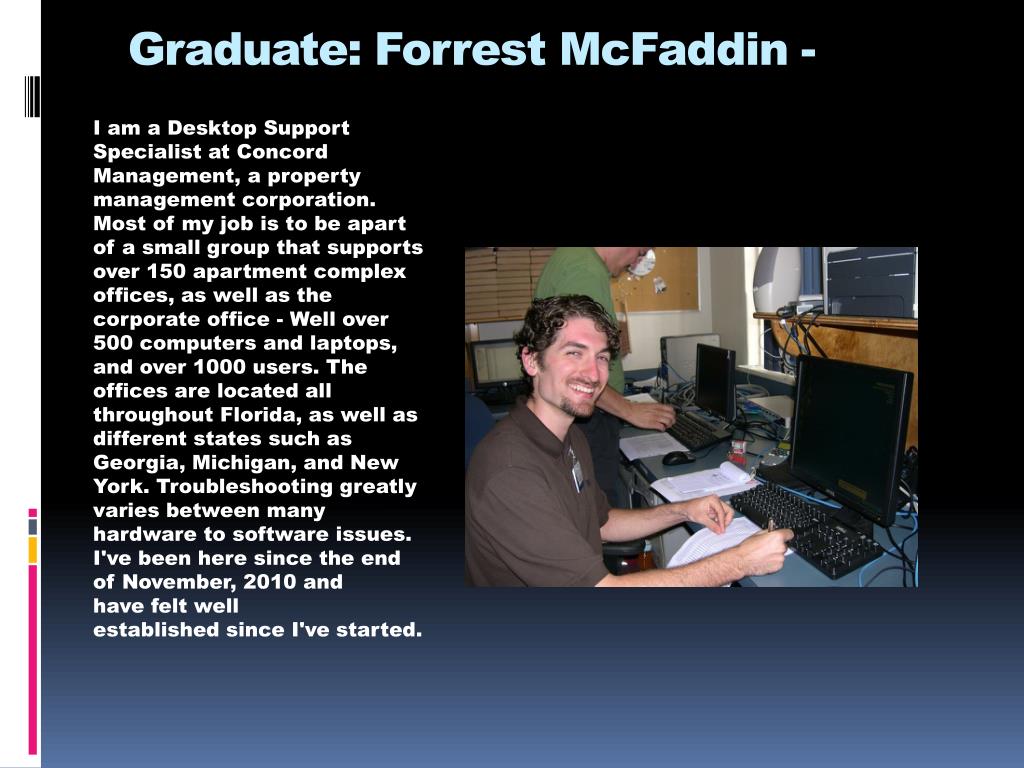 Graduate: Forrest McFaddin -

I am a Desktop Support Specialist at Concord Management, a property management corporation. Most of my job is to be apart of a small group that supports over 150 apartment complex offices, as well as the corporate office - Well over 500 computers and laptops, and over 1000 users. The offices are located all throughout Florida, as well as different states such as Georgia, Michigan, and New York. Troubleshooting greatly varies between many hardware to software issues. I've been here since the end of November, 2010 and have felt well established since I've started.